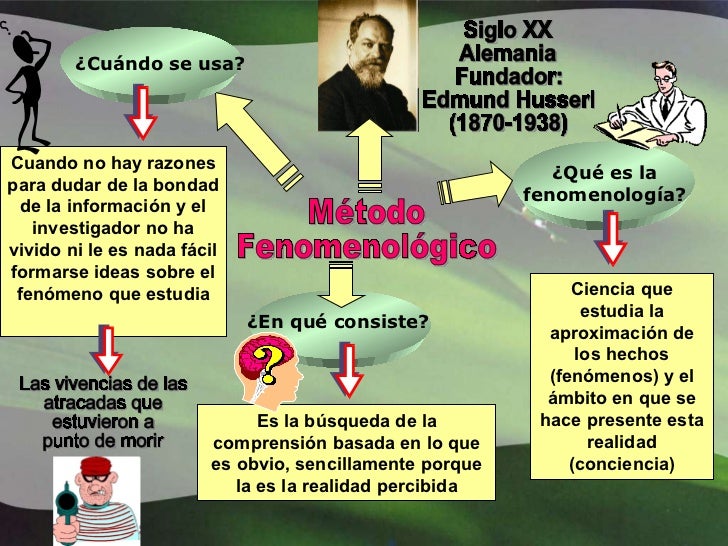 ¿Cuándo se usa?

Cuando no hay razones para dudar de la bondad de la información y el investigador no ha vivido ni le es nada fácil formarse ideas sobre el fenómeno que estudia

Las vivencias de las atracadas que estuvieron a punto de morir

Siglo XX
Alemania
Fundador:
Edmund Husserl
(1870-1938)

Método Fenomenológico

¿En qué consiste?

Es la búsqueda de la comprensión basada en lo que es obvio, sencillamente porque la es la realidad percibida

¿Qué es la fenomenología?

Ciencia que estudia la aproximación de los hechos (fenómenos) y el ámbito en que se hace presente esta realidad (conciencia)